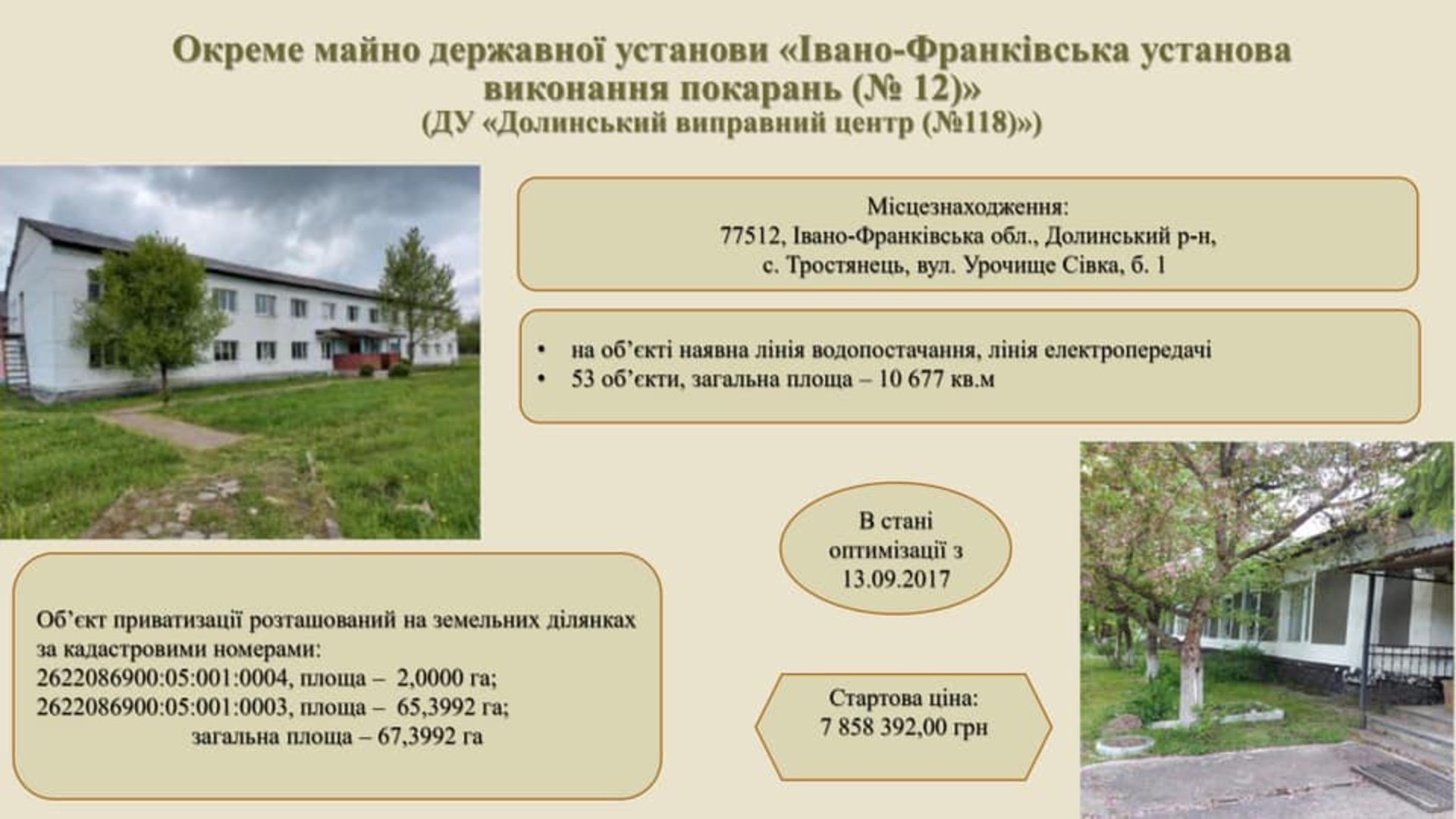 Окреме майно державної установи «Івано-Франківська установа виконання покарань (№ 12)»
(ДУ «Долинський виправний центр (№118)»)

Місцезнаходження:
77512, Івано-Франківська обл., Долинський р-н,
с. Тростянець, вул. Урочище Сівка, б. 1

• на об'єкті наявна лінія водопостачання, лінія електропередачі
• 53 об'єкти, загальна площа – 10 677 кв.м

В стані оптимізації з 13.09.2017

Об'єкт приватизації розташований на земельних ділянках за кадастровими номерами:
2622086900:05:001:0004, площа – 2,0000 га;
2622086900:05:001:0003, площа – 65,3992 га;
загальна площа – 67,3992 га

Стартова ціна:
7 858 392,00 грн